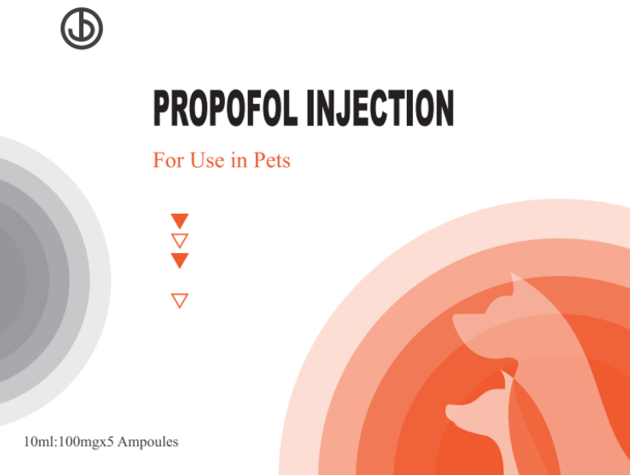 PROPOFOL INJECTION

For Use in Pets

10ml:100mgx5 Ampoules